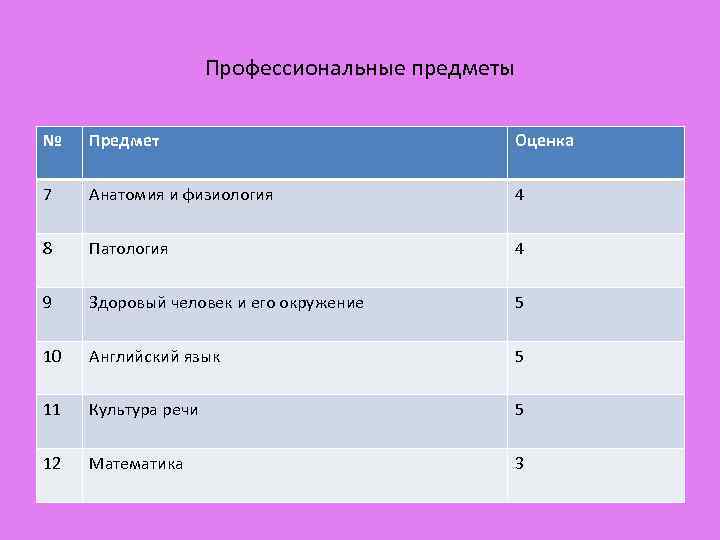 Профессиональные предметы

| № | Предмет | Оценка |
|---|---|---|
| 7 | Анатомия и физиология | 4 |
| 8 | Патология | 4 |
| 9 | Здоровый человек и его окружение | 5 |
| 10 | Английский язык | 5 |
| 11 | Культура речи | 5 |
| 12 | Математика | 3 |